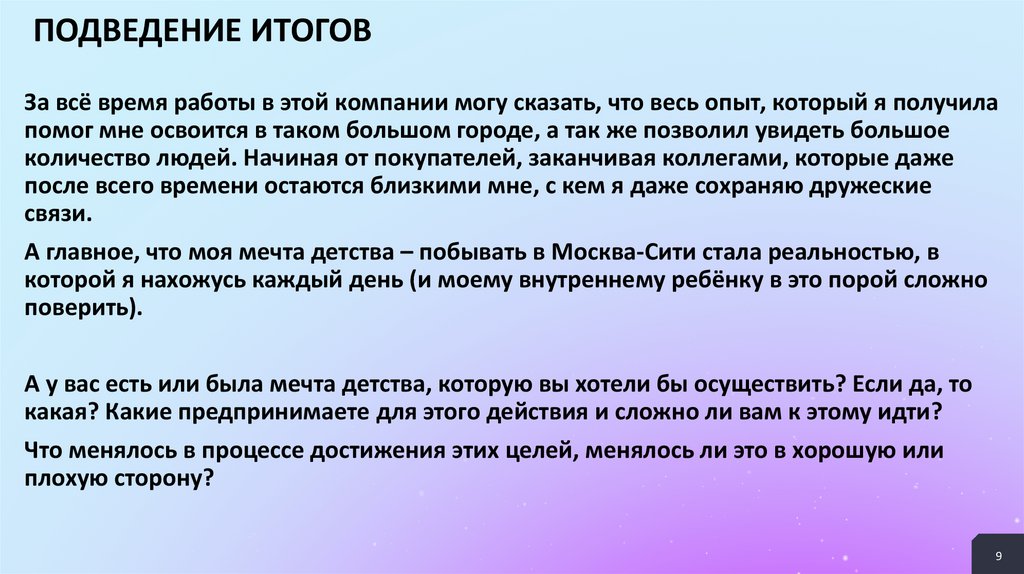 ПОДВЕДЕНИЕ ИТОГОВ

За всё время работы в этой компании могу сказать, что весь опыт, который я получила помог мне освоится в таком большом городе, а так же позволил увидеть большое количество людей. Начиная от покупателей, заканчивая коллегами, которые даже после всего времени остаются близкими мне, с кем я даже сохраняю дружеские связи.

А главное, что моя мечта детства – побывать в Москва-Сити стала реальностью, в которой я нахожусь каждый день (и моему внутреннему ребёнку в это порой сложно поверить).

А у вас есть или была мечта детства, которую вы хотели бы осуществить? Если да, то какая? Какие предпринимаете для этого действия и сложно ли вам к этому идти?

Что менялось в процессе достижения этих целей, менялось ли это в хорошую или плохую сторону?

9